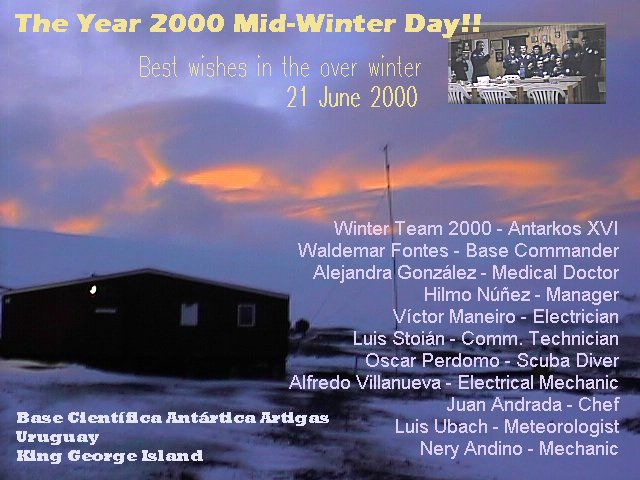 The Year 2000 Mid-Winter Day!!

Best wishes in the over winter
21 June 2000

Winter Team 2000 - Antarkos XVI
Waldemar Fontes - Base Commander
Alejandra González - Medical Doctor
Hilmo Núñez - Manager
Víctor Maneiro - Electrician
Luis Stoián - Comm. Technician
Oscar Perdomo - Scuba Diver
Alfredo Villanueva - Electrical Mechanic
Juan Andrada - Chef
Luis Ubach - Meteorologist
Nery Andino - Mechanic

Base Científica Antártica Artigas
Uruguay
King George Island